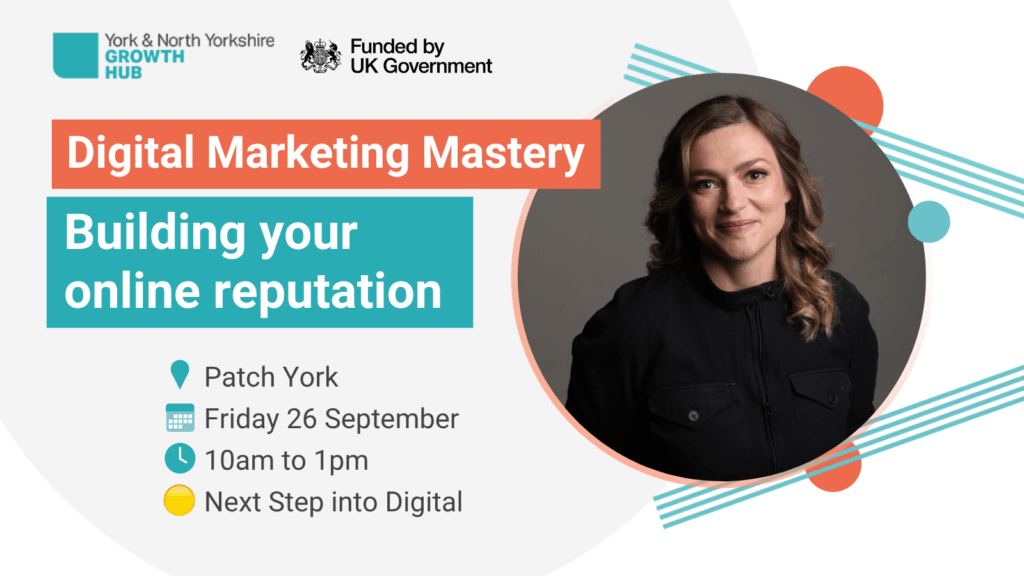 York & North Yorkshire
GROWTH
HUB

Funded by
UK Government

Digital Marketing Mastery

Building your online reputation

Patch York

Friday 26 September

10am to 1pm

Next Step into Digital